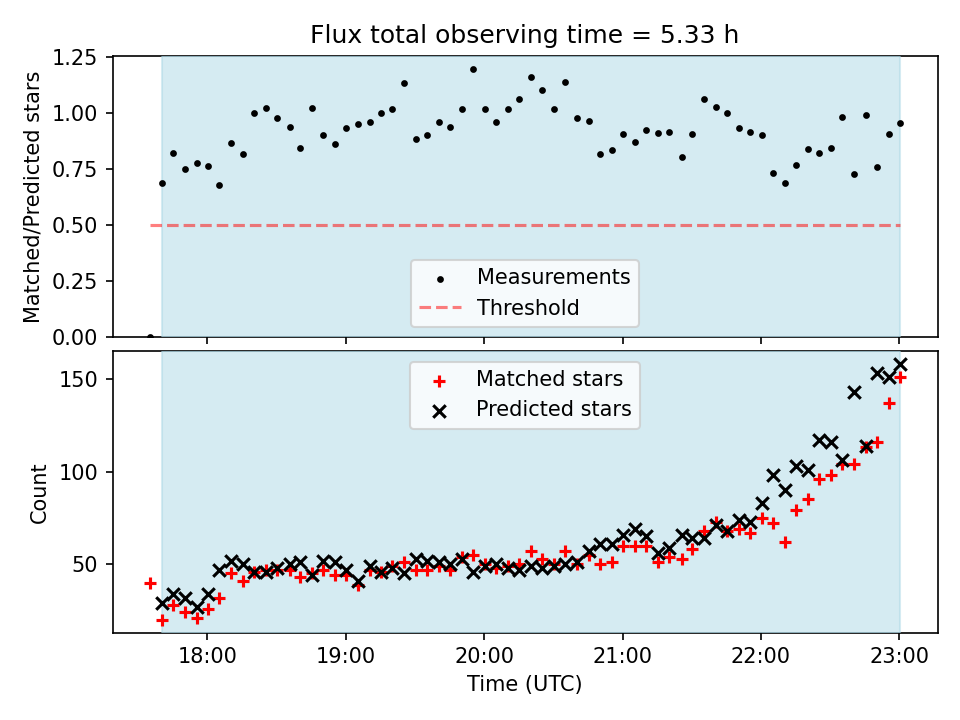 Flux total observing time = 5.33 h

Matched/Predicted stars

1.25
1.00
0.75
0.50
0.25
0.00

Measurements
Threshold

Matched stars
Predicted stars

Count

150
100
50

18:00
19:00
20:00
21:00
22:00
23:00

Time (UTC)